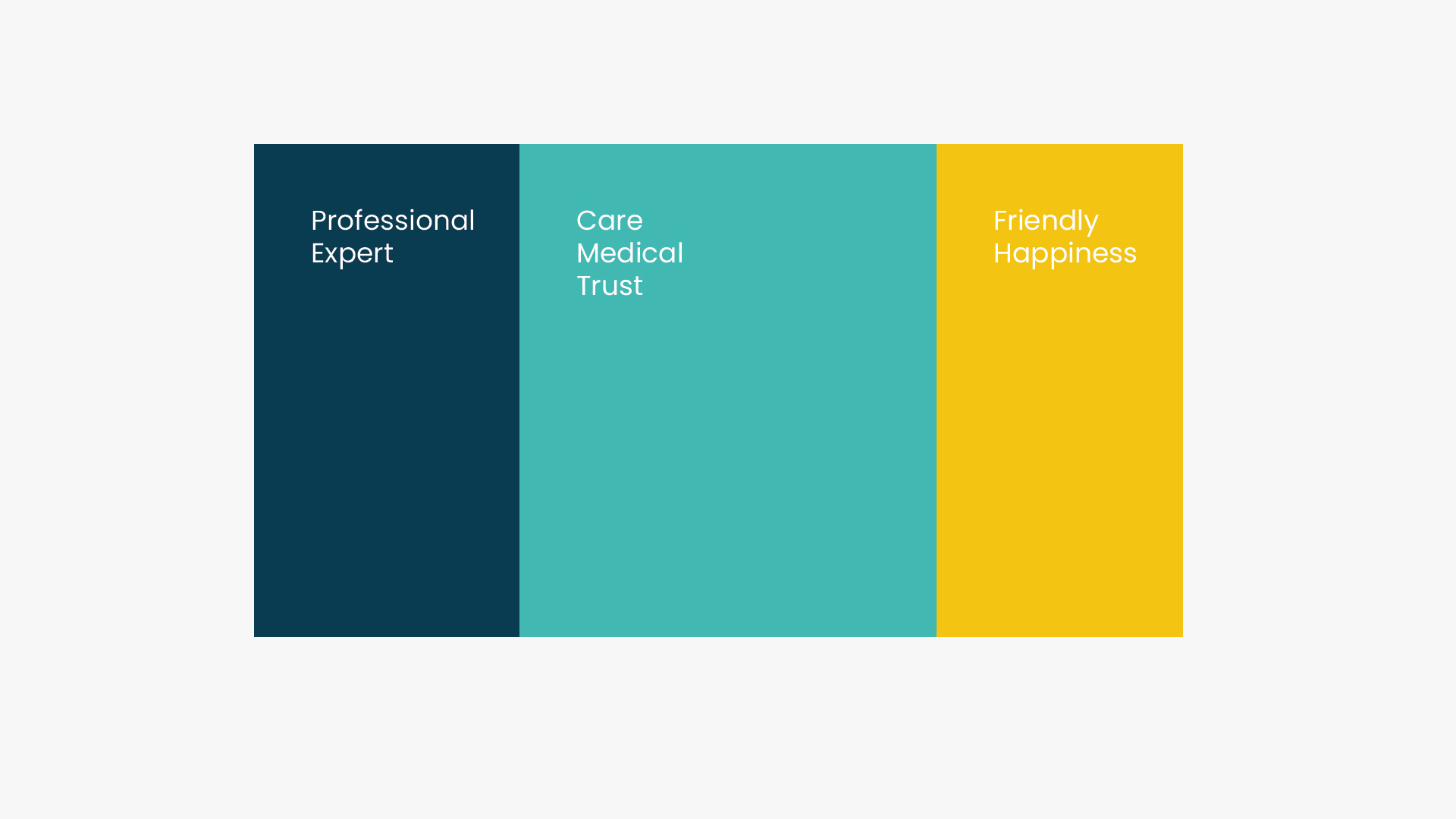 Professional
Expert

Care
Medical
Trust

Friendly
Happiness